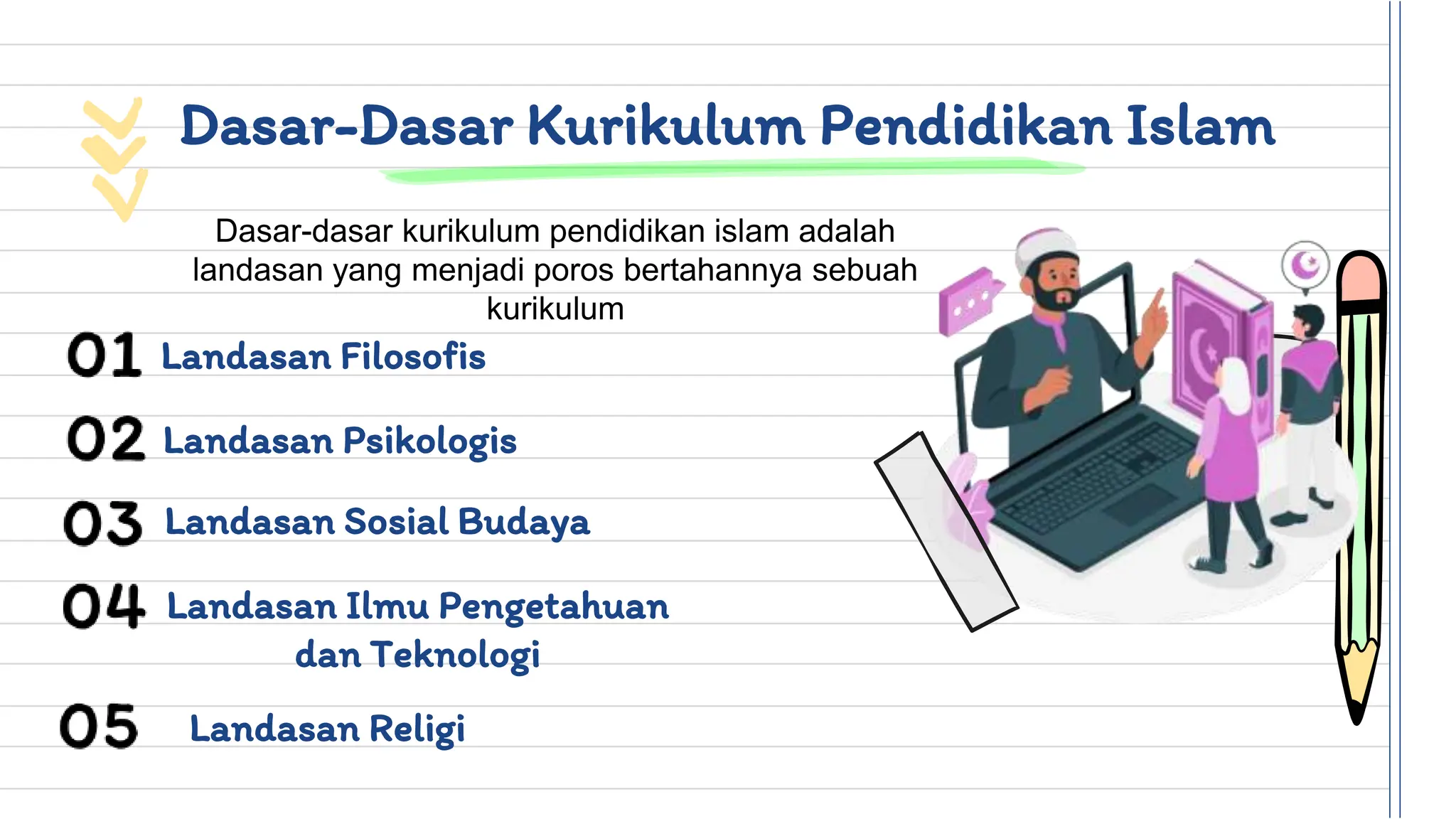 Dasar-Dasar Kurikulum Pendidikan Islam

Dasar-dasar kurikulum pendidikan islam adalah landasan yang menjadi poros bertahannya sebuah kurikulum

01 Landasan Filosofis

02 Landasan Psikologis

03 Landasan Sosial Budaya

04 Landasan Ilmu Pengetahuan dan Teknologi

05 Landasan Religi